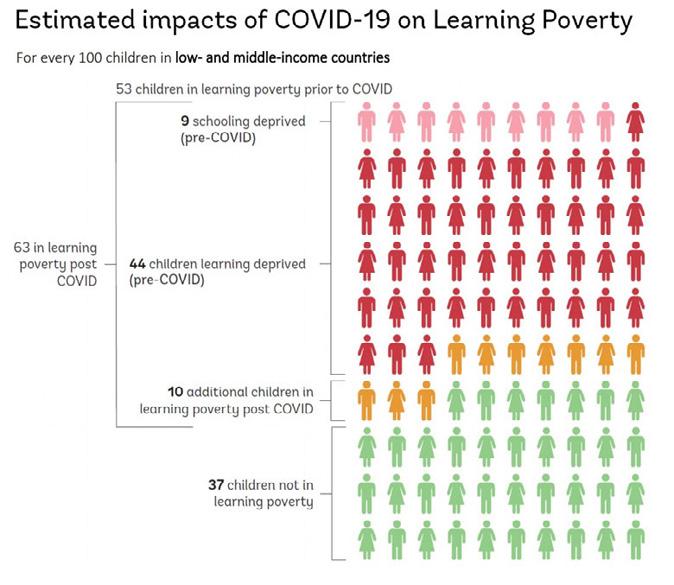 Estimated impacts of COVID-19 on Learning Poverty

For every 100 children in low- and middle-income countries

53 children in learning poverty prior to COVID

9 schooling deprived (pre-COVID)

63 in learning poverty post COVID

44 children learning deprived (pre-COVID)

10 additional children in learning poverty post COVID

37 children not in learning poverty